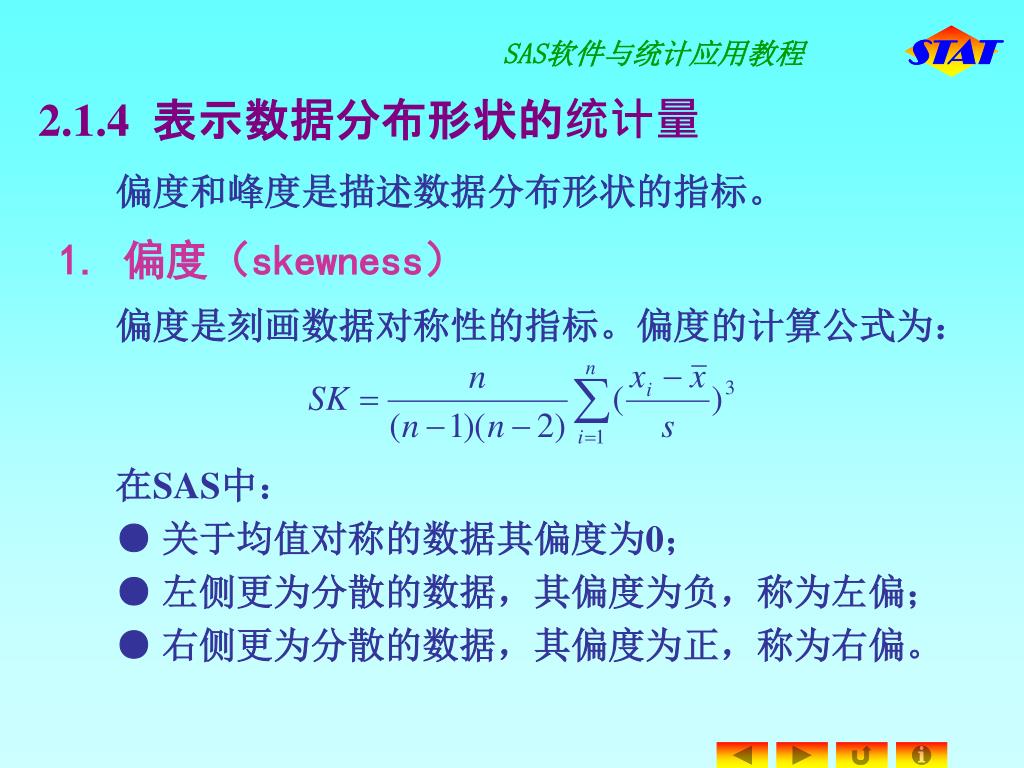 SAS软件与统计应用教程

STAT

2.1.4 表示数据分布形状的统计量

偏度和峰度是描述数据分布形状的指标。

1. 偏度（skewness）

偏度是刻画数据对称性的指标。偏度的计算公式为：

$SK = \frac{n}{(n-1)(n-2)} \sum_{i=1}^{n} (\frac{x_i - \bar{x}}{s})^3$

在SAS中：

● 关于均值对称的数据其偏度为0；

● 左侧更为分散的数据，其偏度为负，称为左偏；

● 右侧更为分散的数据，其偏度为正，称为右偏。